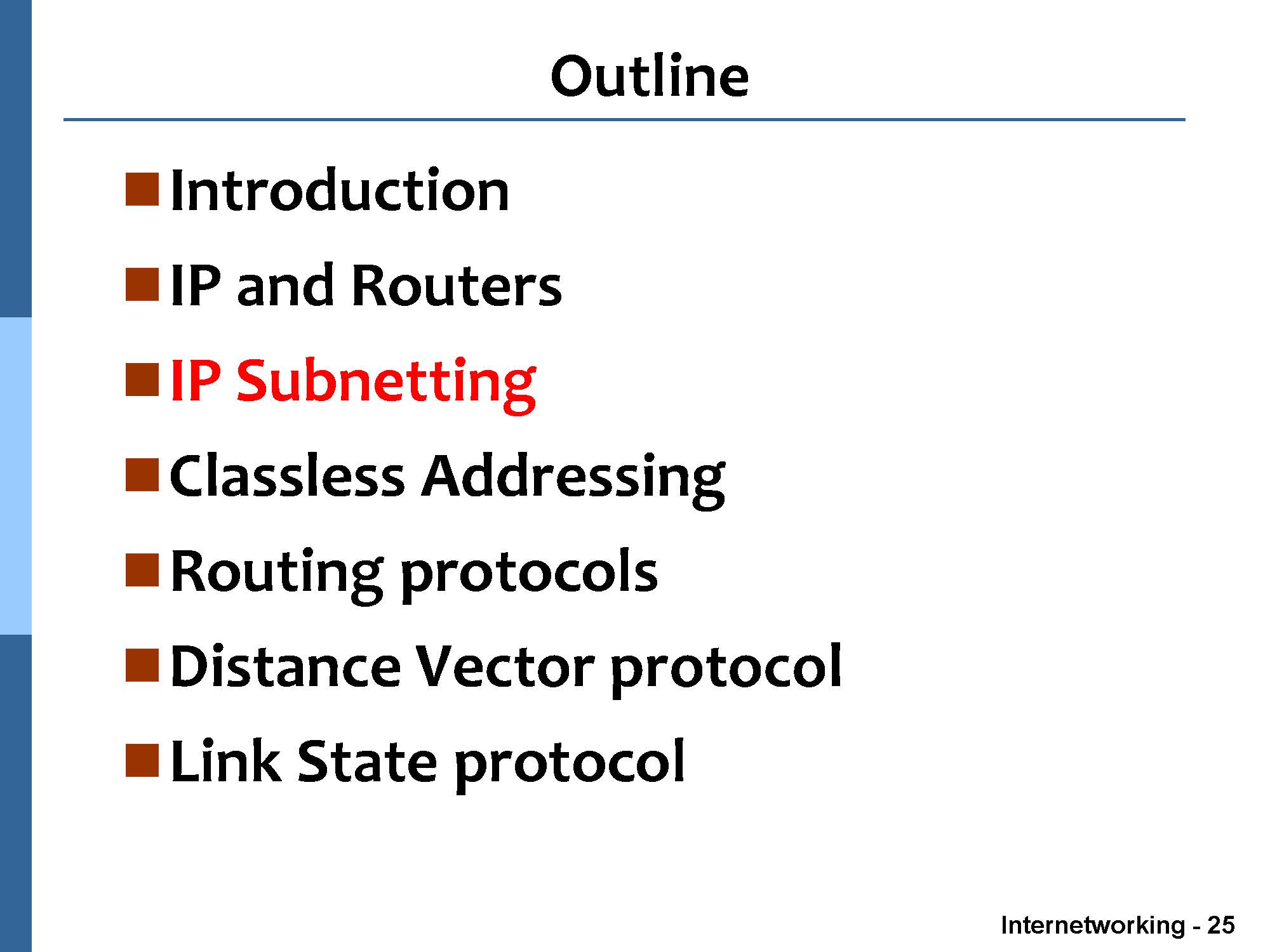 Outline

- Introduction
- IP and Routers
- IP Subnetting
- Classless Addressing
- Routing protocols
- Distance Vector protocol
- Link State protocol

Internetworking - 25